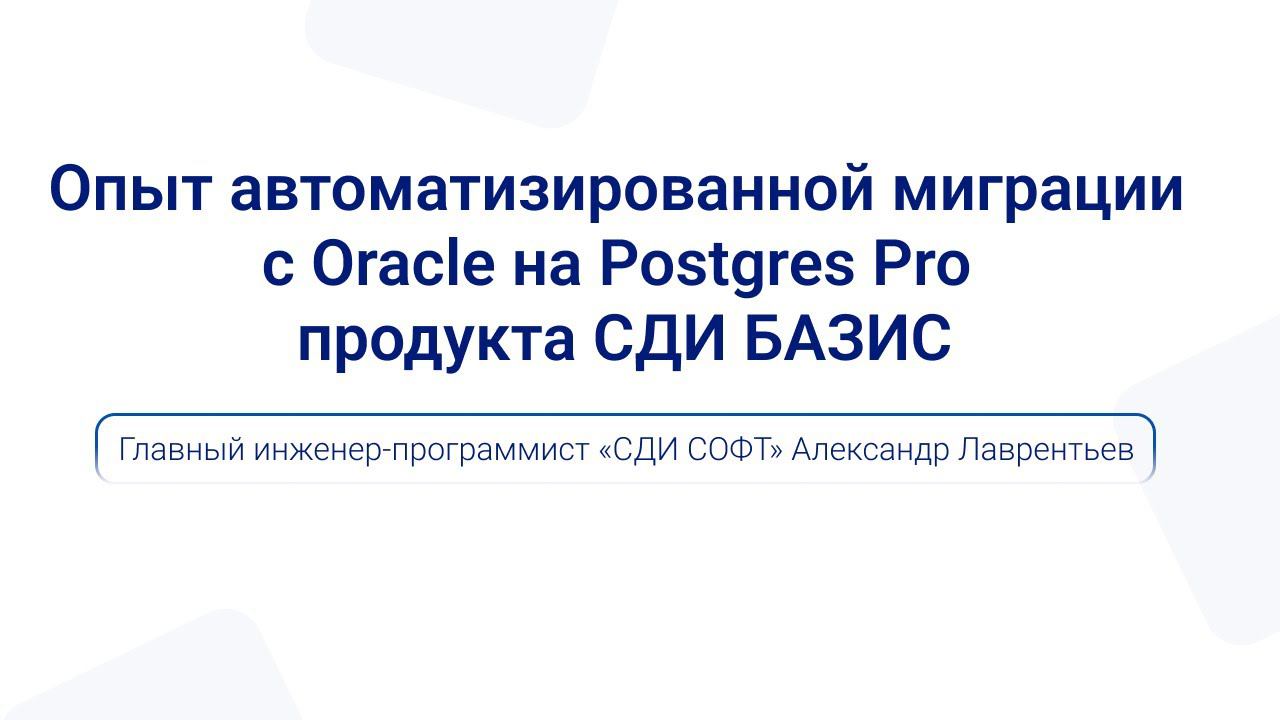 Опыт автоматизированной миграции с Oracle на Postgres Pro продукта СДИ БАЗИС

Главный инженер-программист «СДИ СОФТ» Александр Лаврентьев